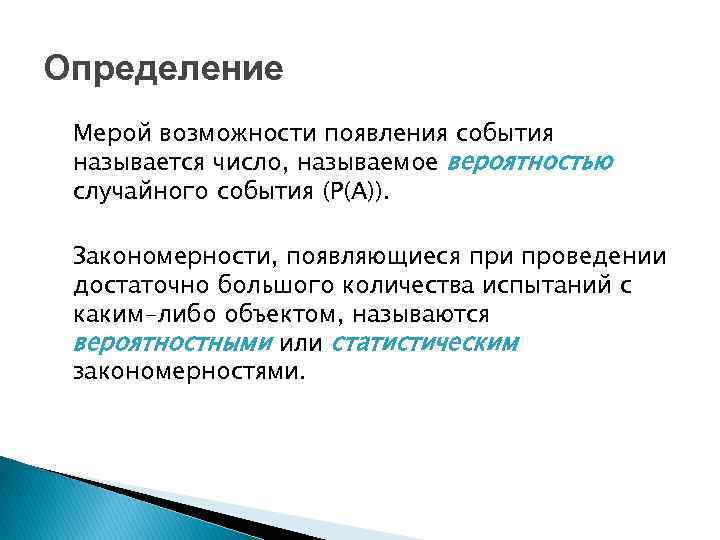 Определение

Мерой возможности появления события называется число, называемое вероятностью случайного события (Р(А)).

Закономерности, появляющиеся при проведении достаточно большого количества испытаний с каким-либо объектом, называются вероятностными или статистическим закономерностями.